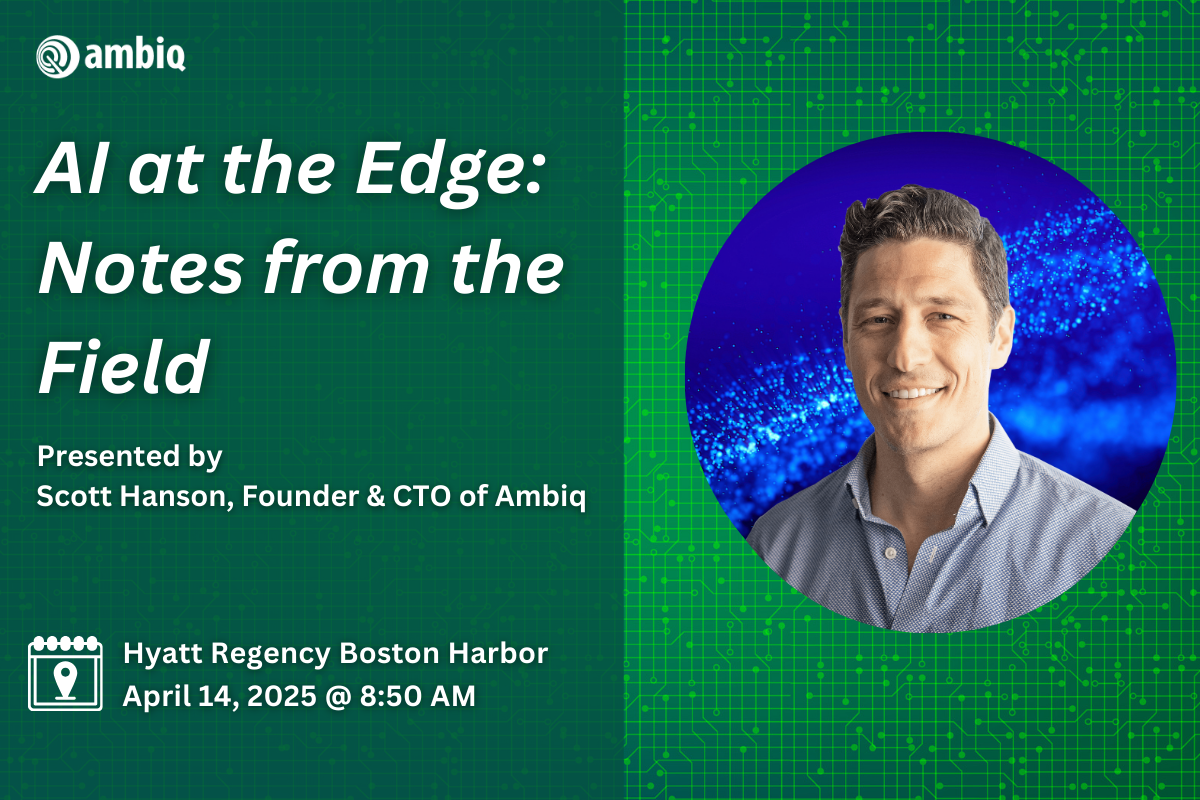 ambiq

AI at the Edge: Notes from the Field

Presented by
Scott Hanson, Founder & CTO of Ambiq

Hyatt Regency Boston Harbor
April 14, 2025 @ 8:50 AM